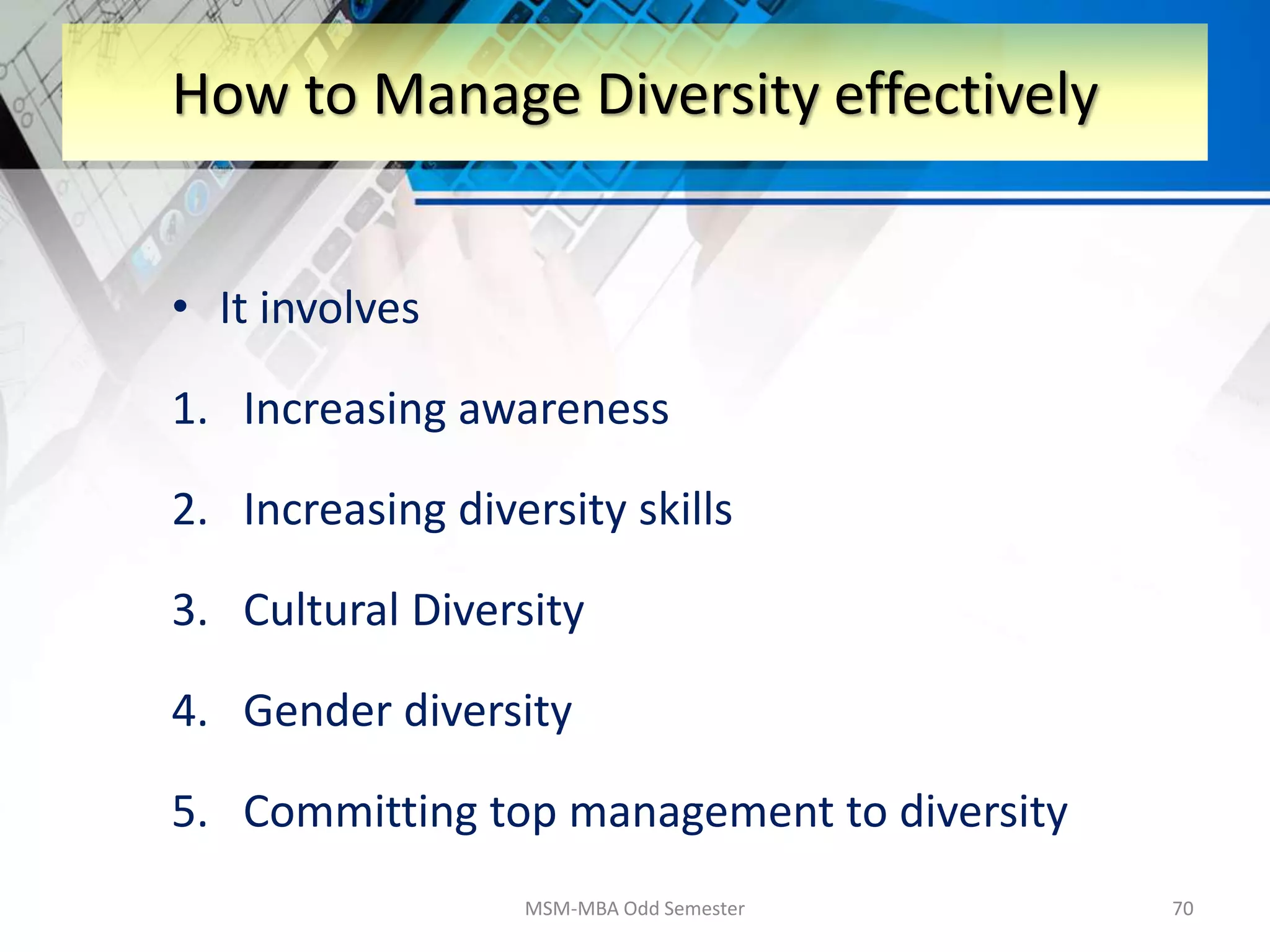 How to Manage Diversity effectively

• It involves

1. Increasing awareness

2. Increasing diversity skills

3. Cultural Diversity

4. Gender diversity

5. Committing top management to diversity

MSM-MBA Odd Semester

70